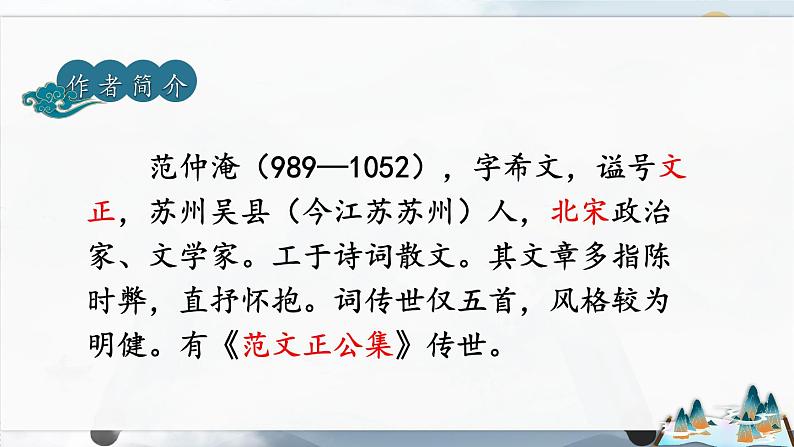 作者简介

范仲淹（989—1052），字希文，谥号文正，苏州吴县（今江苏苏州）人，北宋政治家、文学家。工于诗词散文。其文章多指陈时弊，直抒怀抱。词传世仅五首，风格较为明健。有《范文正公集》传世。